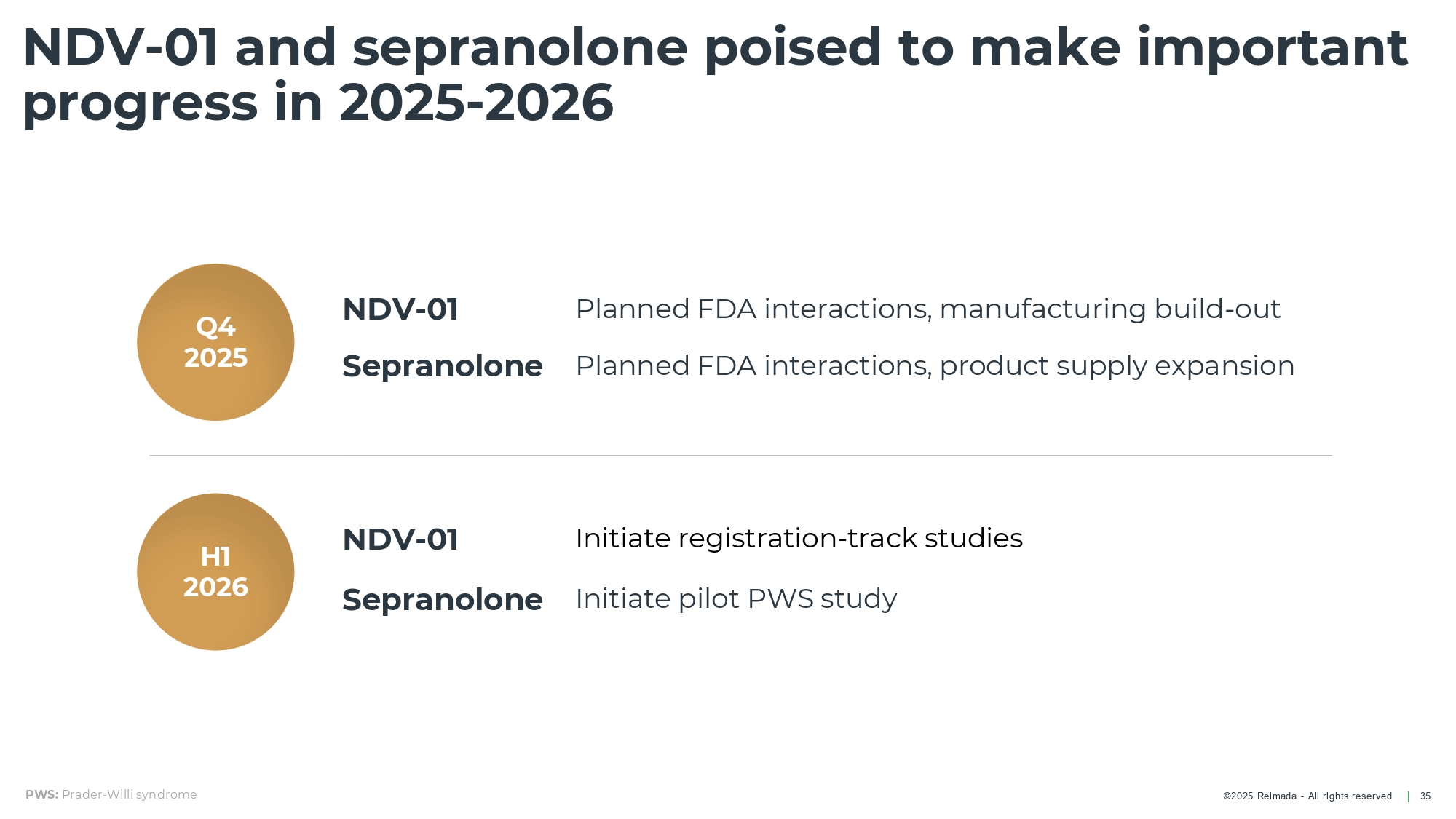 NDV-01 and sepranolone poised to make important progress in 2025-2026

Q4 2025

NDV-01 Planned FDA interactions, manufacturing build-out

Sepranolone Planned FDA interactions, product supply expansion

H1 2026

NDV-01 Initiate registration-track studies

Sepranolone Initiate pilot PWS study

PWS: Prader-Willi syndrome

©2025 Relmada - All rights reserved | 35